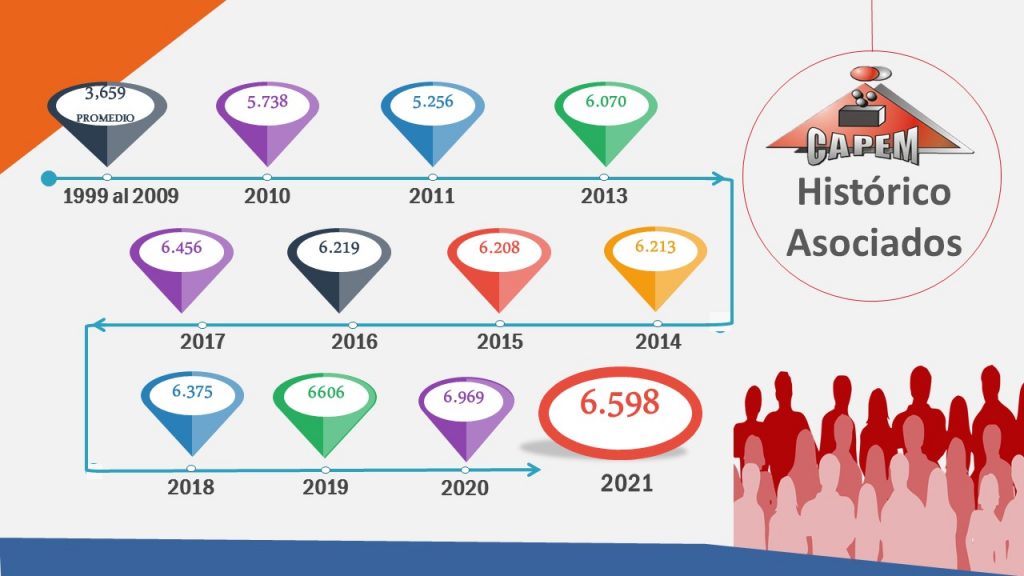 3.659
PROMEDIO
1999 al 2009

5.738
2010

5.256
2011

6.070
2013

CAPEM

Histórico Asociados

6.456
2017

6.219
2016

6.208
2015

6.213
2014

6.375
2018

6606
2019

6.969
2020

6.598
2021